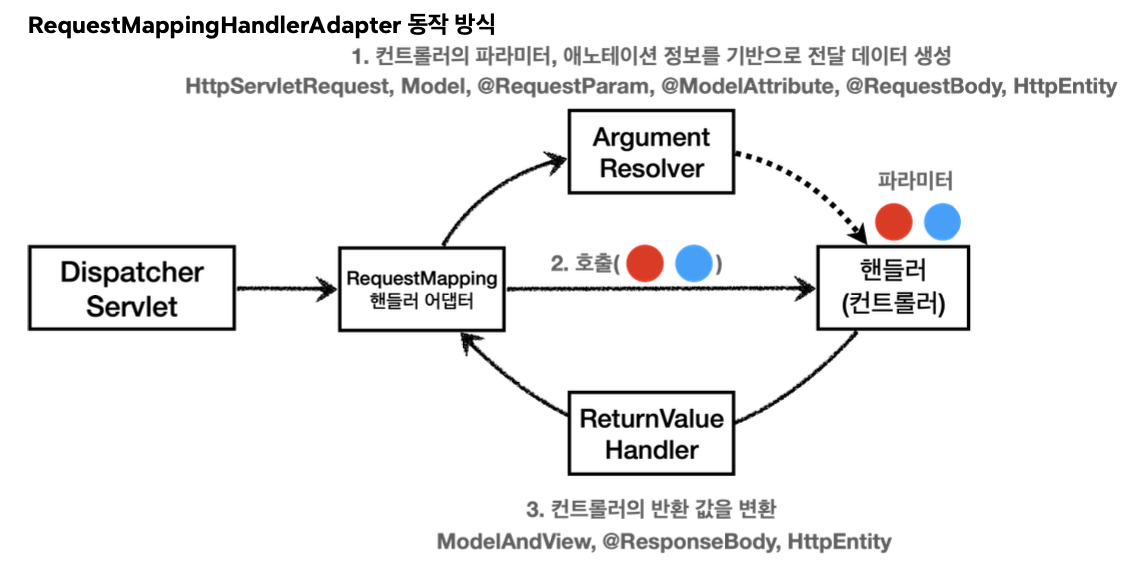 RequestMappingHandlerAdapter 동작 방식

1. 컨트롤러의 파라미터, 애노테이션 정보를 기반으로 전달 데이터 생성
HttpServletRequest, Model, @RequestParam, @ModelAttribute, @RequestBody, HttpEntity

Argument Resolver

파라미터

Dispatcher Servlet

RequestMapping 핸들러 어댑터

2. 호출( )

핸들러 (컨트롤러)

ReturnValue Handler

3. 컨트롤러의 반환 값을 변환
ModelAndView, @ResponseBody, HttpEntity